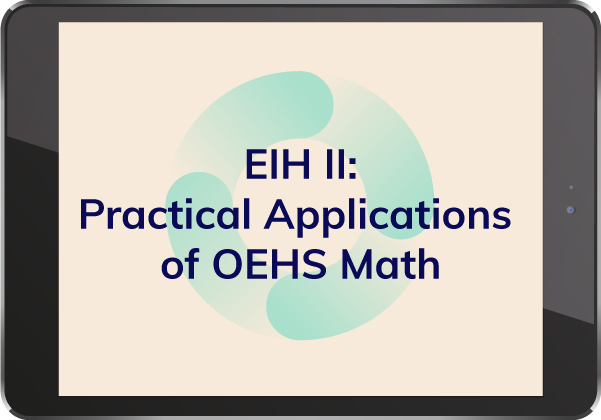 EIH II:
Practical Applications of OEHS Math